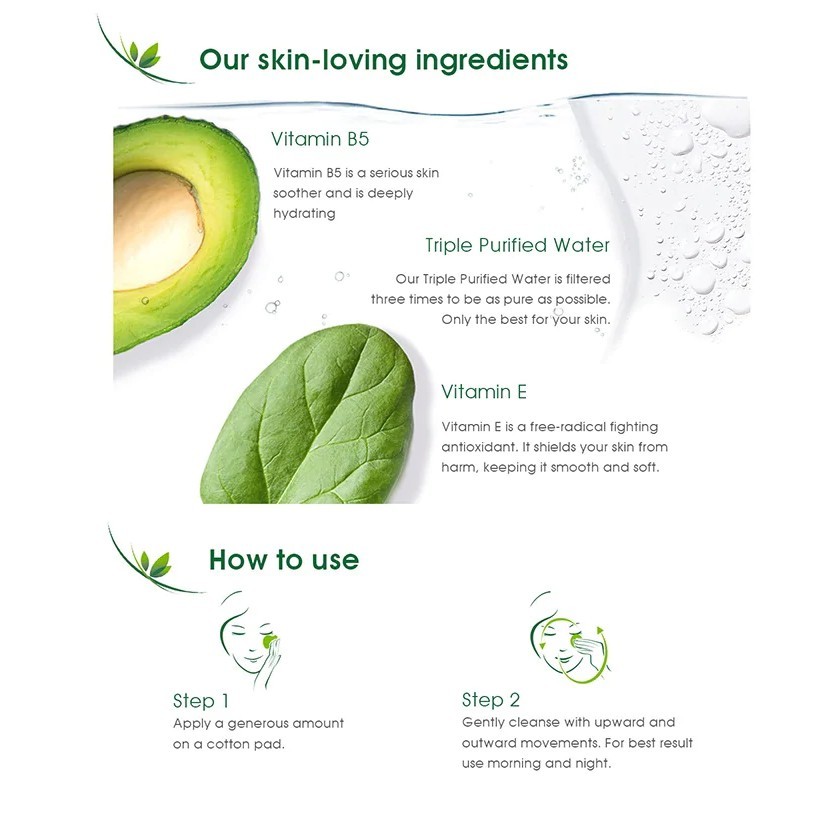 Our skin-loving ingredients

Vitamin B5

Vitamin B5 is a serious skin soother and is deeply hydrating

Triple Purified Water

Our Triple Purified Water is filtered three times to be as pure as possible. Only the best for your skin.

Vitamin E

Vitamin E is a free-radical fighting antioxidant. It shields your skin from harm, keeping it smooth and soft.

How to use

Step 1
Apply a generous amount on a cotton pad.

Step 2
Gently cleanse with upward and outward movements. For best result use morning and night.